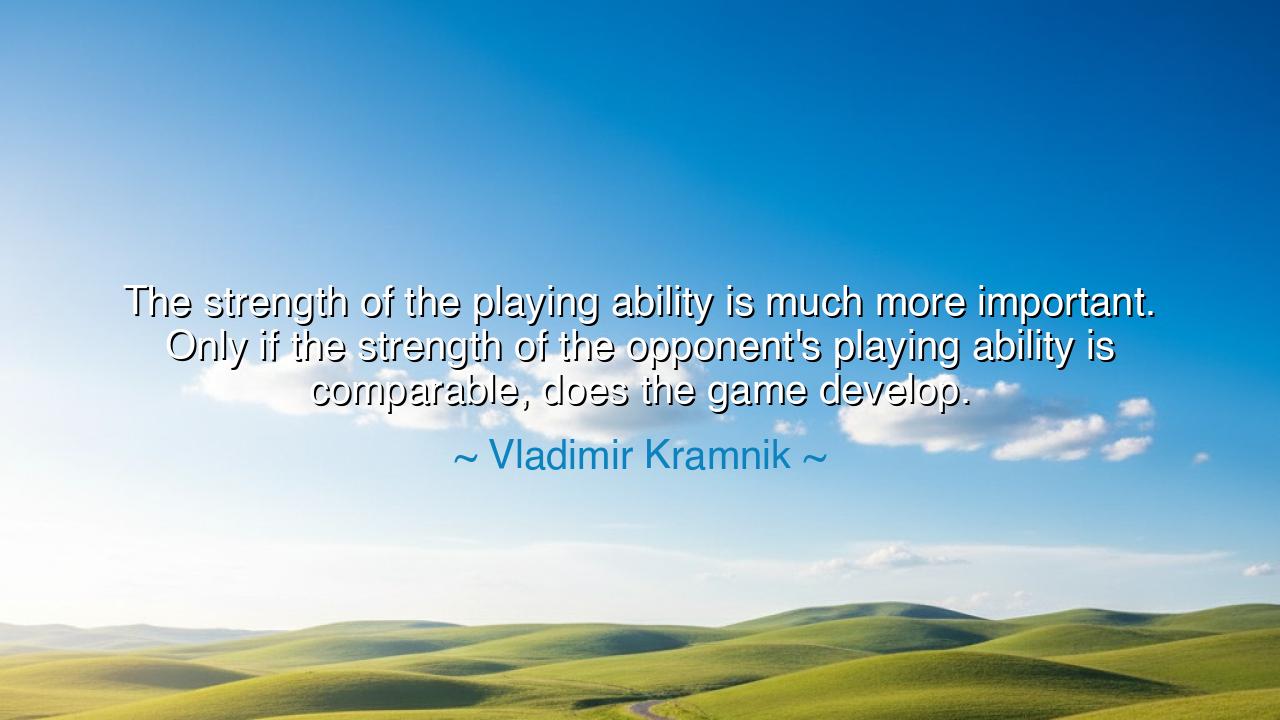 The strength of the playing ability is much more important. Only if the strength of the opponent's playing ability is comparable, does the game develop.

~ Vladimir Kramnik ~